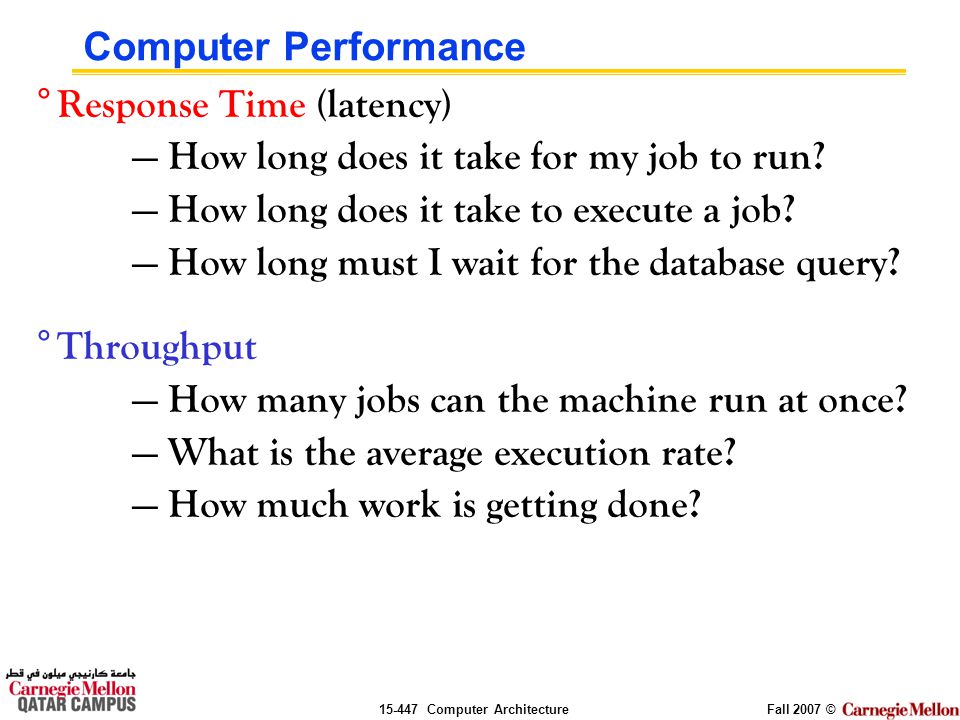 Computer Performance

° Response Time (latency)

— How long does it take for my job to run?

— How long does it take to execute a job?

— How long must I wait for the database query?

° Throughput

— How many jobs can the machine run at once?

— What is the average execution rate?

— How much work is getting done?

جامعة كارنيجي ميلون في قطر
Carnegie Mellon
QATAR CAMPUS

15-447 Computer Architecture

Fall 2007 © Carnegie Mellon